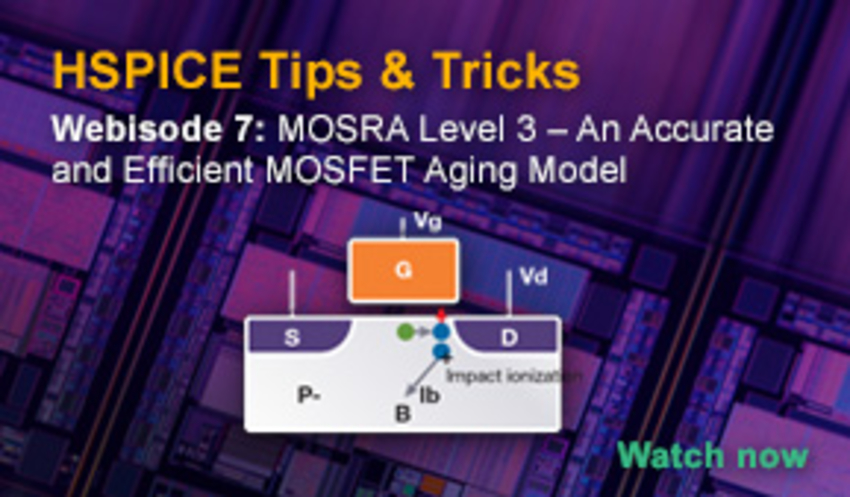 HSPICE Tips & Tricks

Webisode 7: MOSRA Level 3 – An Accurate and Efficient MOSFET Aging Model

Vg
G
Vd
S
D
Impact ionization
P-
Ib
B

Watch now